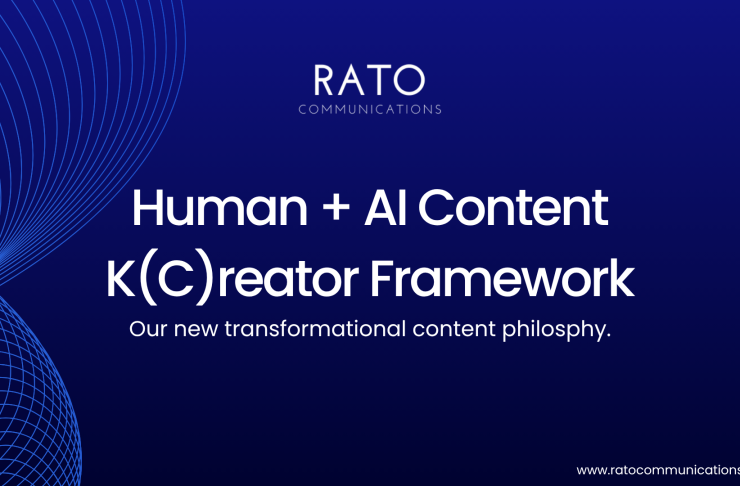 RATO
COMMUNICATIONS

Human + AI Content K(C)reator Framework

Our new transformational content philosphy.

www.ratocommunications